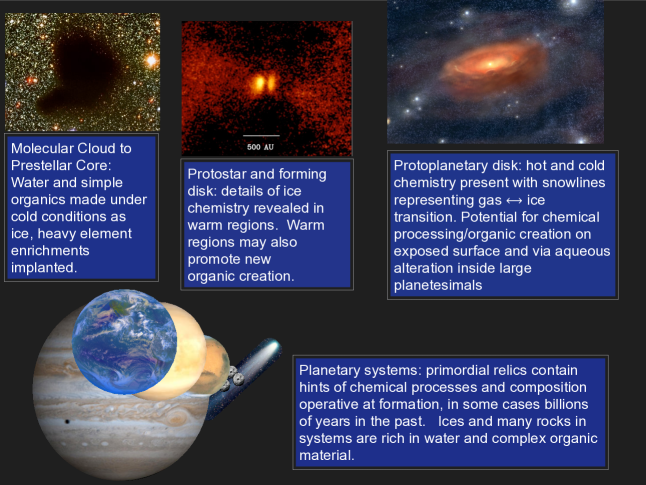 Molecular Cloud to Prestellar Core: Water and simple organics made under cold conditions as ice, heavy element enrichments implanted.

500 AU

Protostar and forming disk: details of ice chemistry revealed in warm regions. Warm regions may also promote new organic creation.

Protoplanetary disk: hot and cold chemistry present with snowlines representing gas ⟷ ice transition. Potential for chemical processing/organic creation on exposed surface and via aqueous alteration inside large planetesimals

Planetary systems: primordial relics contain hints of chemical processes and composition operative at formation, in some cases billions of years in the past. Ices and many rocks in systems are rich in water and complex organic material.